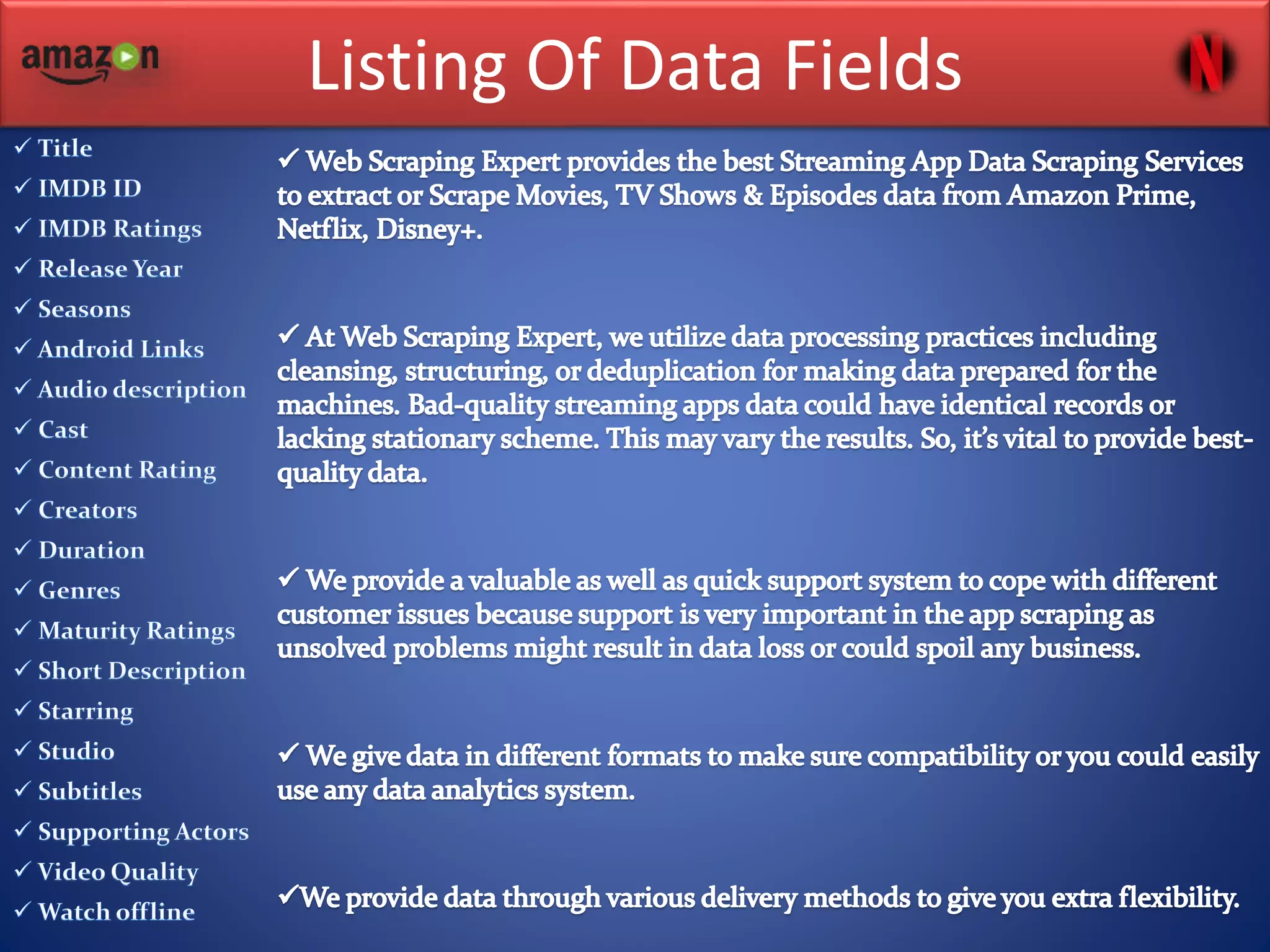 amazon

Listing Of Data Fields

N

✓ Title
✓ IMDB ID
✓ IMDB Ratings
✓ Release Year
✓ Seasons
✓ Android Links
✓ Audio description
✓ Cast
✓ Content Rating
✓ Creators
✓ Duration
✓ Genres
✓ Maturity Ratings
✓ Short Description
✓ Starring
✓ Studio
✓ Subtitles
✓ Supporting Actors
✓ Video Quality
✓ Watch offline

✓ Web Scraping Expert provides the best Streaming App Data Scraping Services to extract or Scrape Movies, TV Shows & Episodes data from Amazon Prime, Netflix, Disney+.

✓ At Web Scraping Expert, we utilize data processing practices including cleansing, structuring, or deduplication for making data prepared for the machines. Bad-quality streaming apps data could have identical records or lacking stationary scheme. This may vary the results. So, it's vital to provide best-quality data.

✓ We provide a valuable as well as quick support system to cope with different customer issues because support is very important in the app scraping as unsolved problems might result in data loss or could spoil any business.

✓ We give data in different formats to make sure compatibility or you could easily use any data analytics system.

✓We provide data through various delivery methods to give you extra flexibility.